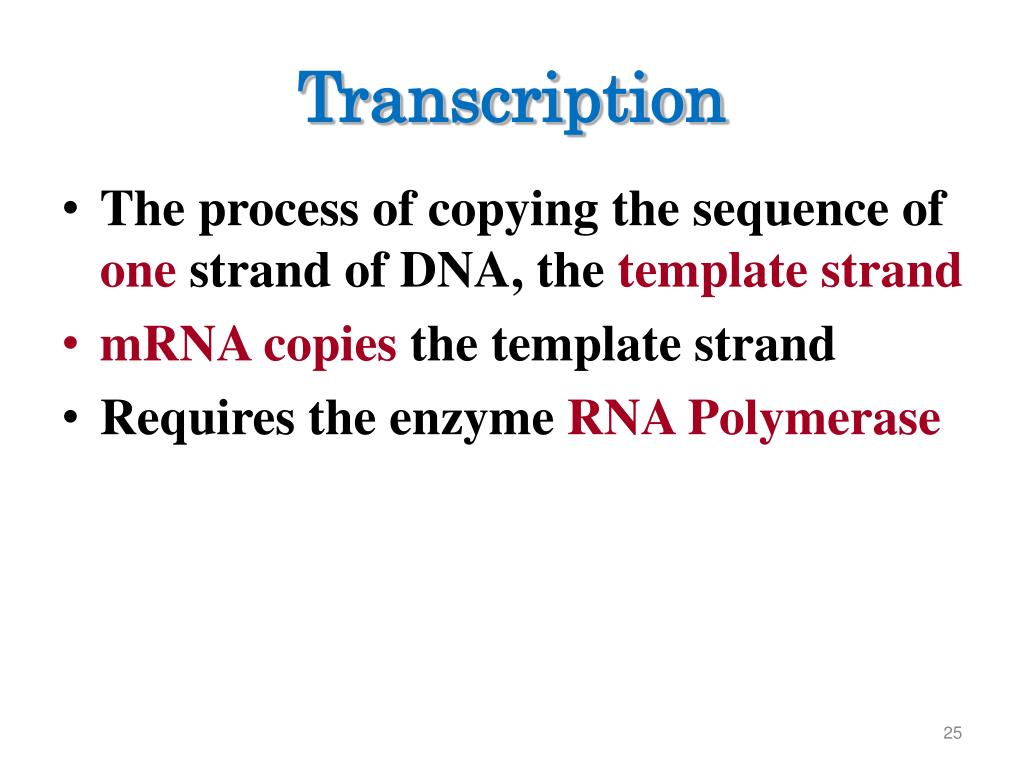 Transcription

• The process of copying the sequence of one strand of DNA, the template strand
• mRNA copies the template strand
• Requires the enzyme RNA Polymerase

25